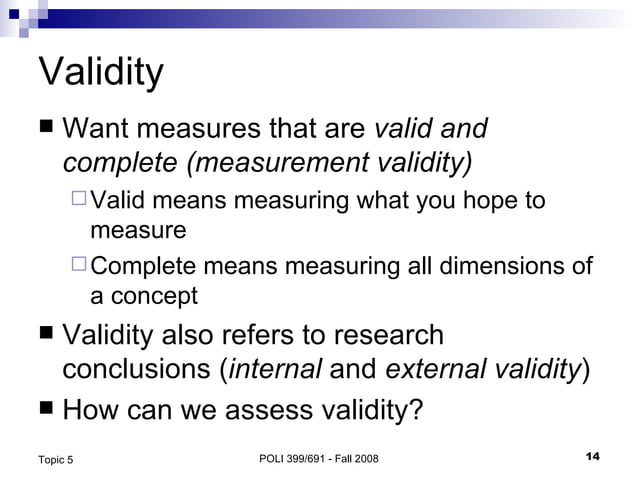 Validity

■ Want measures that are valid and complete (measurement validity)

□ Valid means measuring what you hope to measure

□ Complete means measuring all dimensions of a concept

■ Validity also refers to research conclusions (internal and external validity)

■ How can we assess validity?

Topic 5

POLI 399/691 - Fall 2008

14